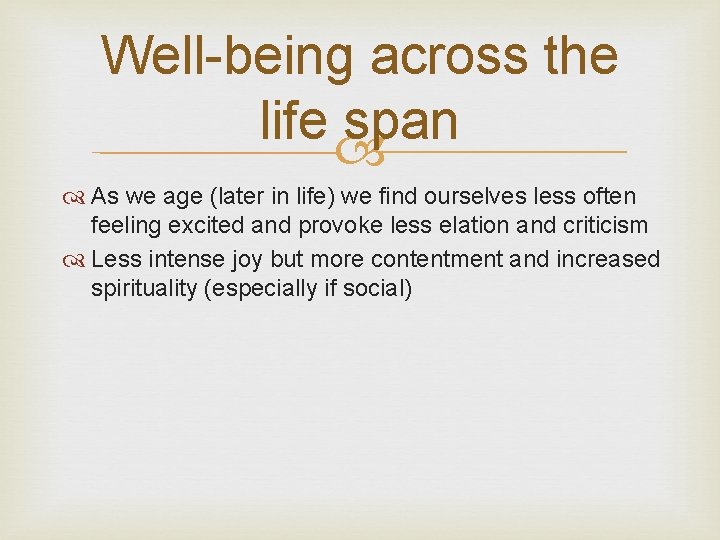 Well-being across the life span

As we age (later in life) we find ourselves less often feeling excited and provoke less elation and criticism

Less intense joy but more contentment and increased spirituality (especially if social)